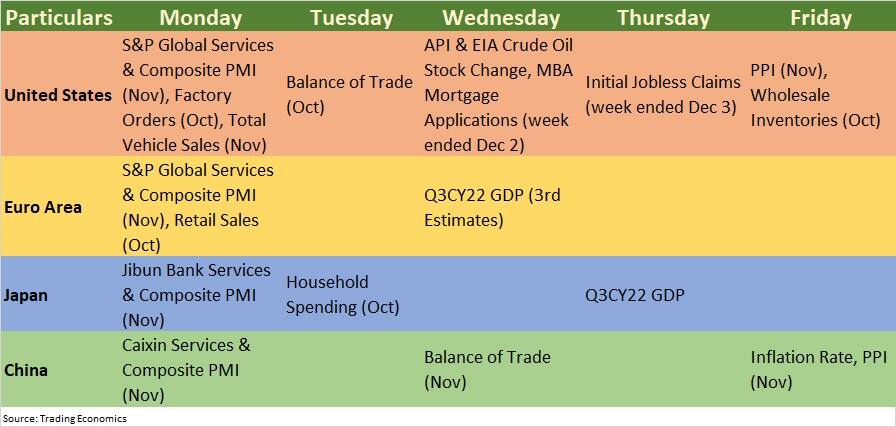 | Particulars | Monday | Tuesday | Wednesday | Thursday | Friday |
|---|---|---|---|---|---|
| United States | S&P Global Services & Composite PMI (Nov), Factory Orders (Oct), Total Vehicle Sales (Nov) | Balance of Trade (Oct) | API & EIA Crude Oil Stock Change, MBA Mortgage Applications (week ended Dec 2) | Initial Jobless Claims (week ended Dec 3) | PPI (Nov), Wholesale Inventories (Oct) |
| Euro Area | S&P Global Services & Composite PMI (Nov), Retail Sales (Oct) | | Q3CY22 GDP (3rd Estimates) | | |
| Japan | Jibun Bank Services & Composite PMI (Nov) | Household Spending (Oct) | | Q3CY22 GDP | |
| China | Caixin Services & Composite PMI (Nov) | | Balance of Trade (Nov) | | Inflation Rate, PPI (Nov) |

Source: Trading Economics